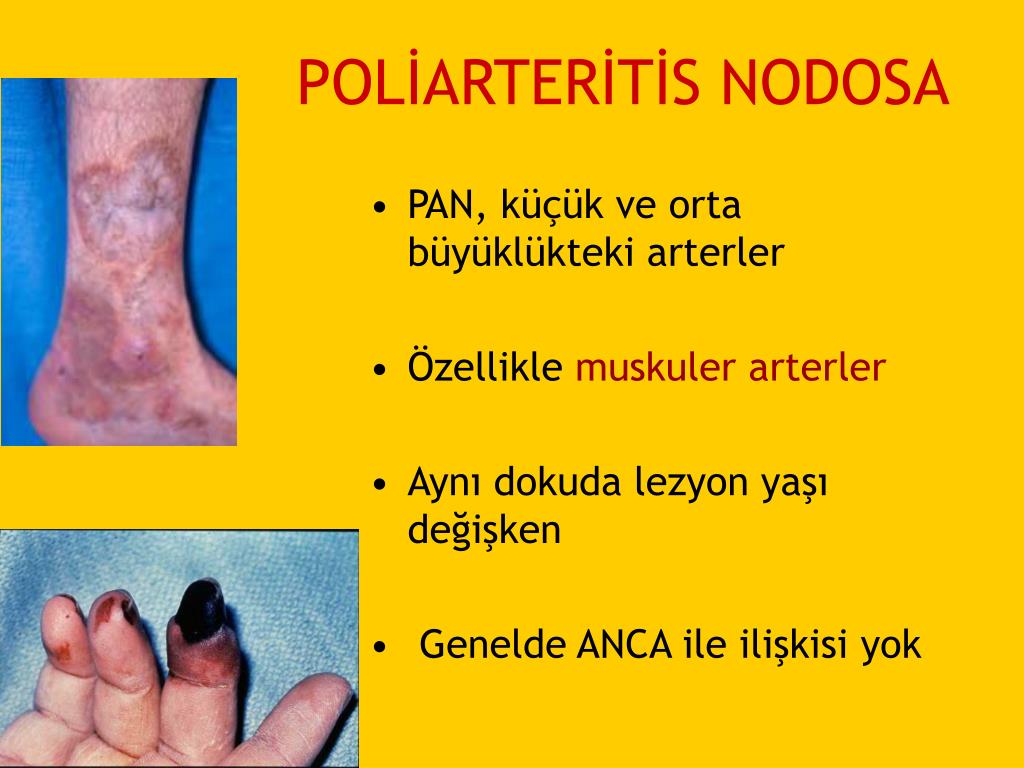 POLİARTERİTİS NODOSA

• PAN, küçük ve orta büyüklükteki arterler

• Özellikle muskuler arterler

• Aynı dokuda lezyon yaşı değişken

• Genelde ANCA ile ilişkisi yok